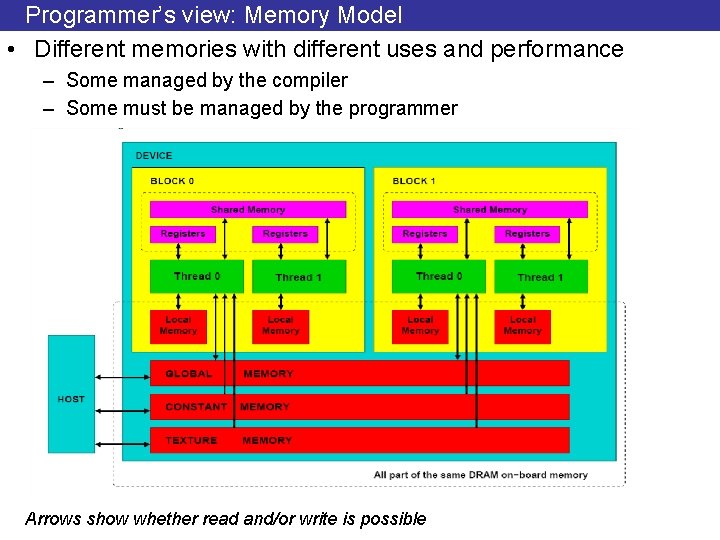 Programmer's view: Memory Model

• Different memories with different uses and performance
– Some managed by the compiler
– Some must be managed by the programmer

DEVICE

BLOCK 0

Shared Memory

Registers

Registers

Thread 0

Thread 1

Local Memory

Local Memory

BLOCK 1

Shared Memory

Registers

Registers

Thread 0

Thread 1

Local Memory

Local Memory

HOST

GLOBAL MEMORY

CONSTANT MEMORY

TEXTURE MEMORY

All part of the same DRAM on-board memory

Arrows show whether read and/or write is possible